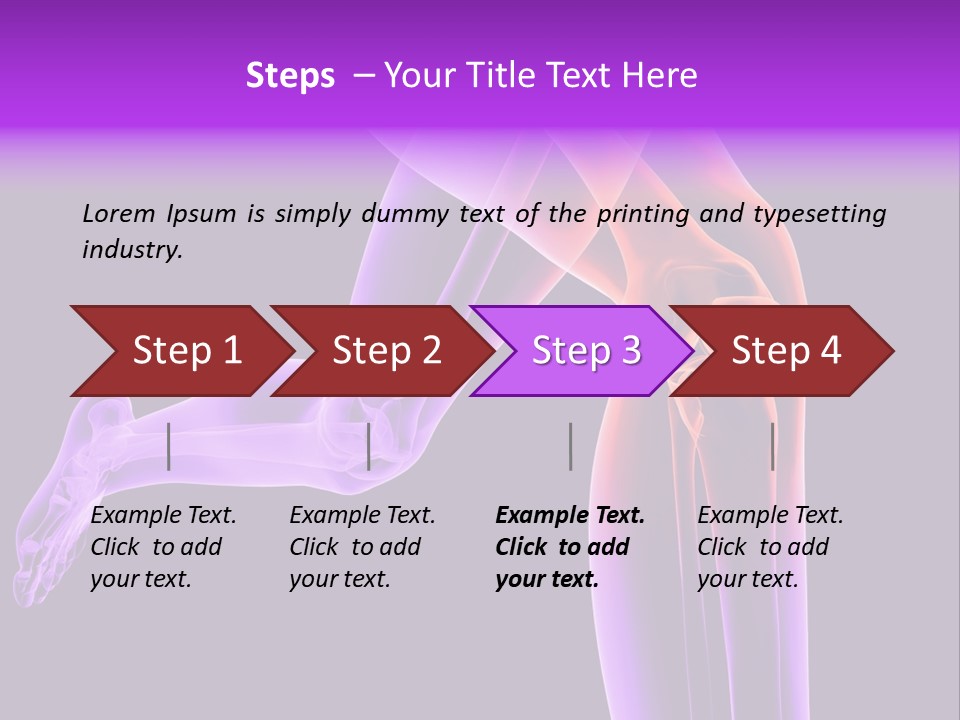 Steps – Your Title Text Here

Lorem Ipsum is simply dummy text of the printing and typesetting industry.

Step 1

Step 2

Step 3

Step 4

Example Text. Click to add your text.

Example Text. Click to add your text.

Example Text. Click to add your text.

Example Text. Click to add your text.